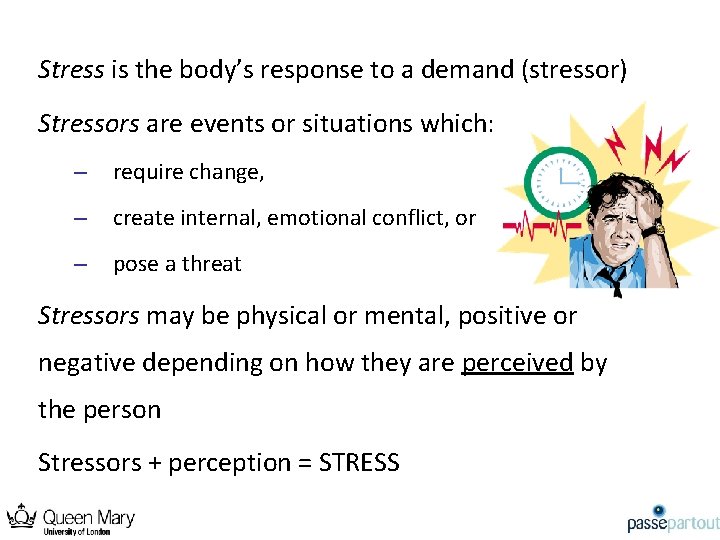 Stress is the body's response to a demand (stressor)

Stressors are events or situations which:

– require change,

– create internal, emotional conflict, or

– pose a threat

Stressors may be physical or mental, positive or negative depending on how they are perceived by the person

Stressors + perception = STRESS

Queen Mary
University of London

passepartout